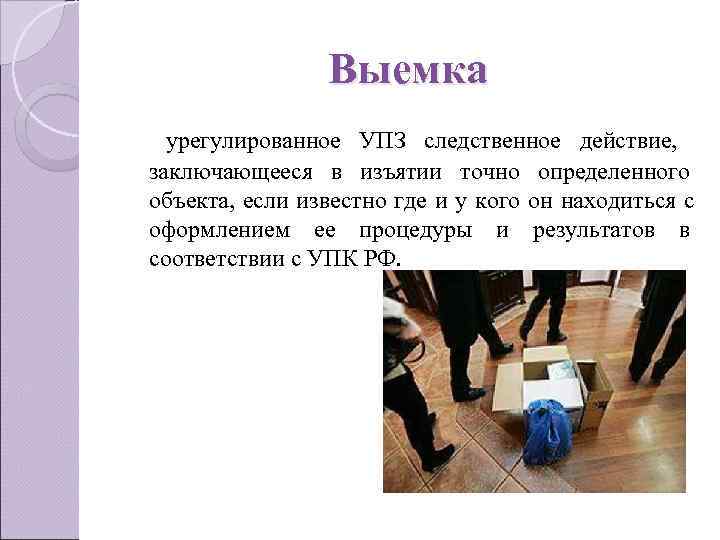 Выемка

урегулированное УПЗ следственное действие, заключающееся в изъятии точно определенного объекта, если известно где и у кого он находиться с оформлением ее процедуры и результатов в соответствии с УПК РФ.